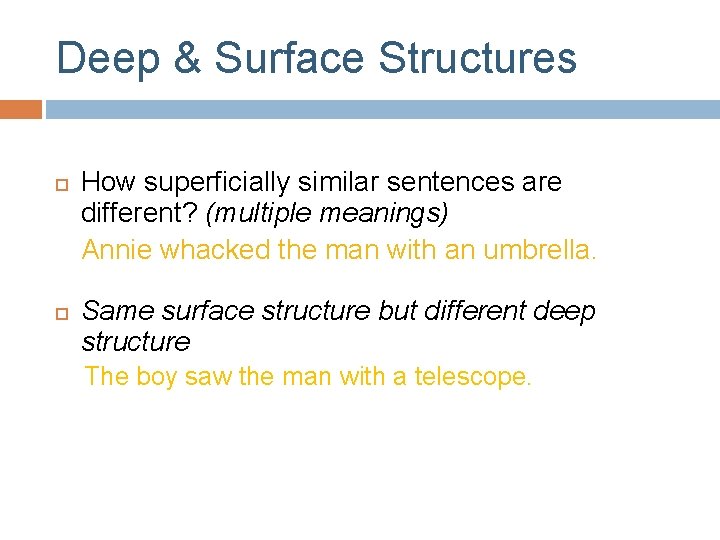 Deep & Surface Structures

How superficially similar sentences are different? (multiple meanings)
Annie whacked the man with an umbrella.

Same surface structure but different deep structure
The boy saw the man with a telescope.